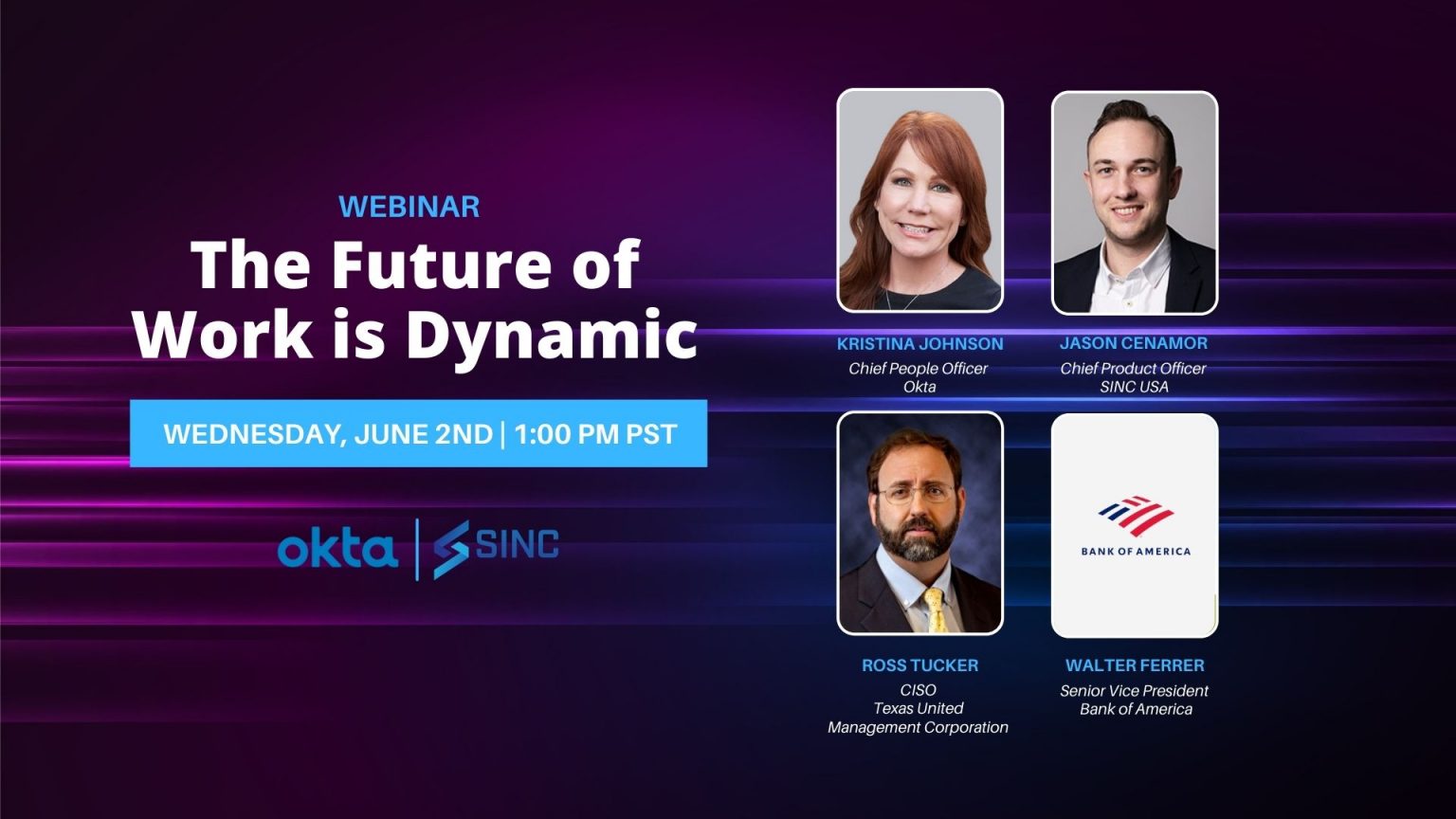 WEBINAR
The Future of Work is Dynamic

WEDNESDAY, JUNE 2ND | 1:00 PM PST

okta | SINC

KRISTINA JOHNSON
Chief People Officer
Okta

JASON CENAMOR
Chief Product Officer
SINC USA

ROSS TUCKER
CISO
Texas United
Management Corporation

BANK OF AMERICA

WALTER FERRER
Senior Vice President
Bank of America